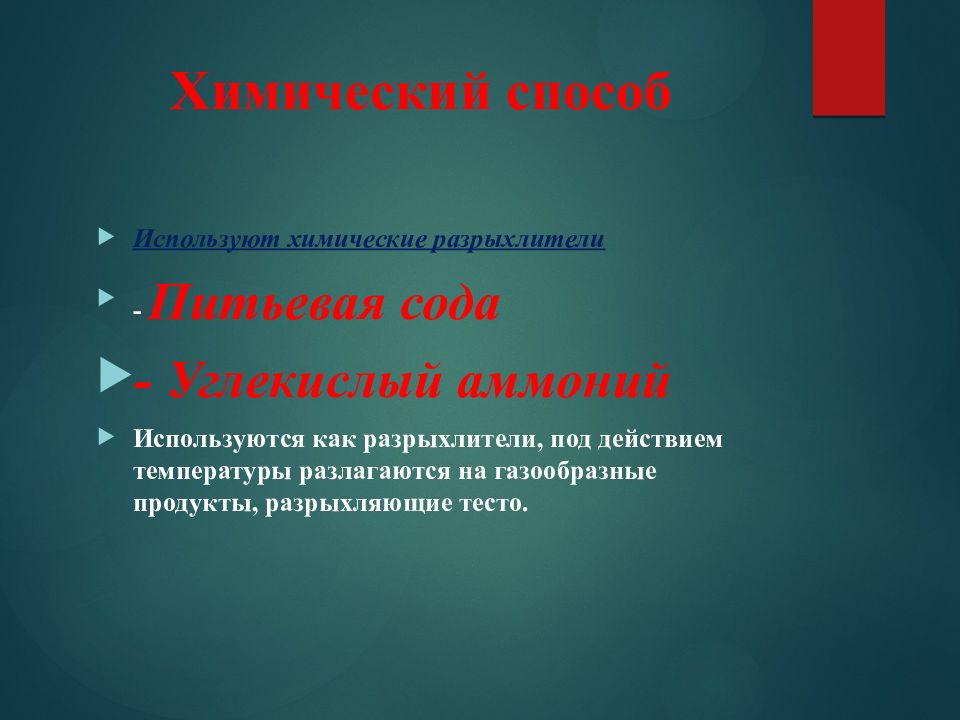 Химический способ

Используют химические разрыхлители

- Питьевая сода

- Углекислый аммоний

Используются как разрыхлители, под действием температуры разлагаются на газообразные продукты, разрыхляющие тесто.